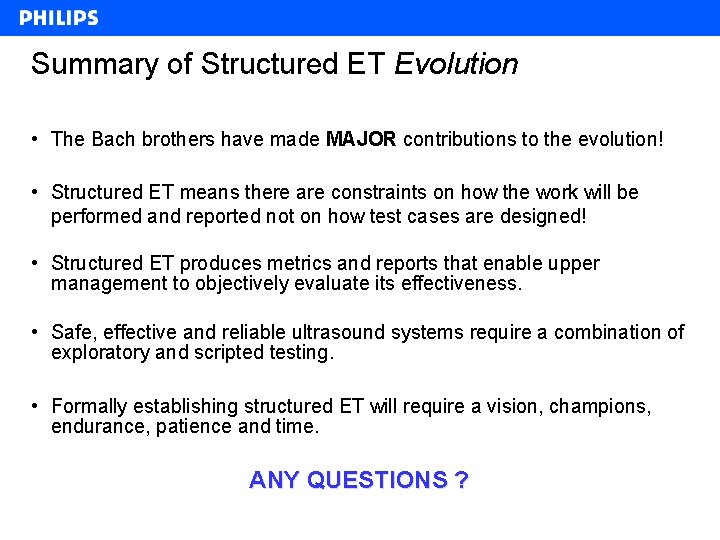 PHILIPS

Summary of Structured ET Evolution

• The Bach brothers have made MAJOR contributions to the evolution!

• Structured ET means there are constraints on how the work will be performed and reported not on how test cases are designed!

• Structured ET produces metrics and reports that enable upper management to objectively evaluate its effectiveness.

• Safe, effective and reliable ultrasound systems require a combination of exploratory and scripted testing.

• Formally establishing structured ET will require a vision, champions, endurance, patience and time.

ANY QUESTIONS ?